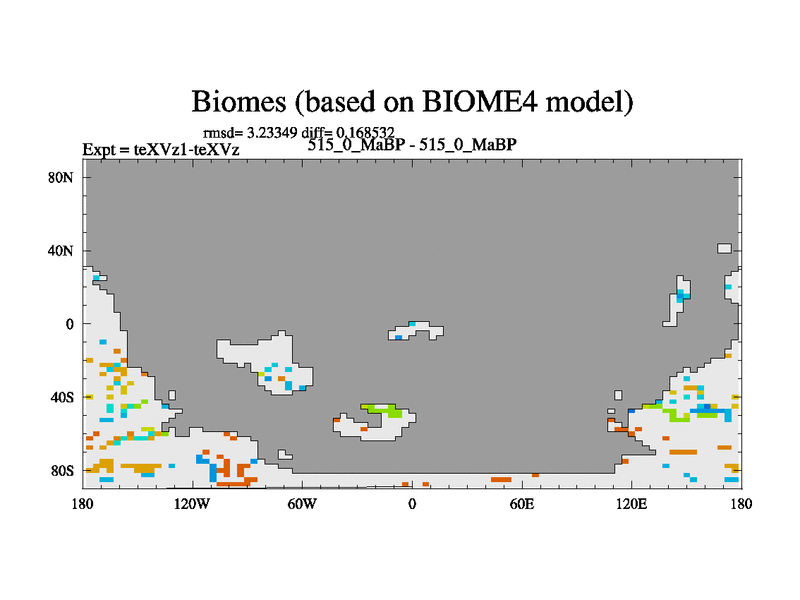 Biomes (based on BIOME4 model)

rmsd= 3.23349 diff= 0.168532

Expt = teXVz1-teXVz

515_0_MaBP - 515_0_MaBP

80N
40N
0
40S
80S

180
120W
60W
0
60E
120E
180